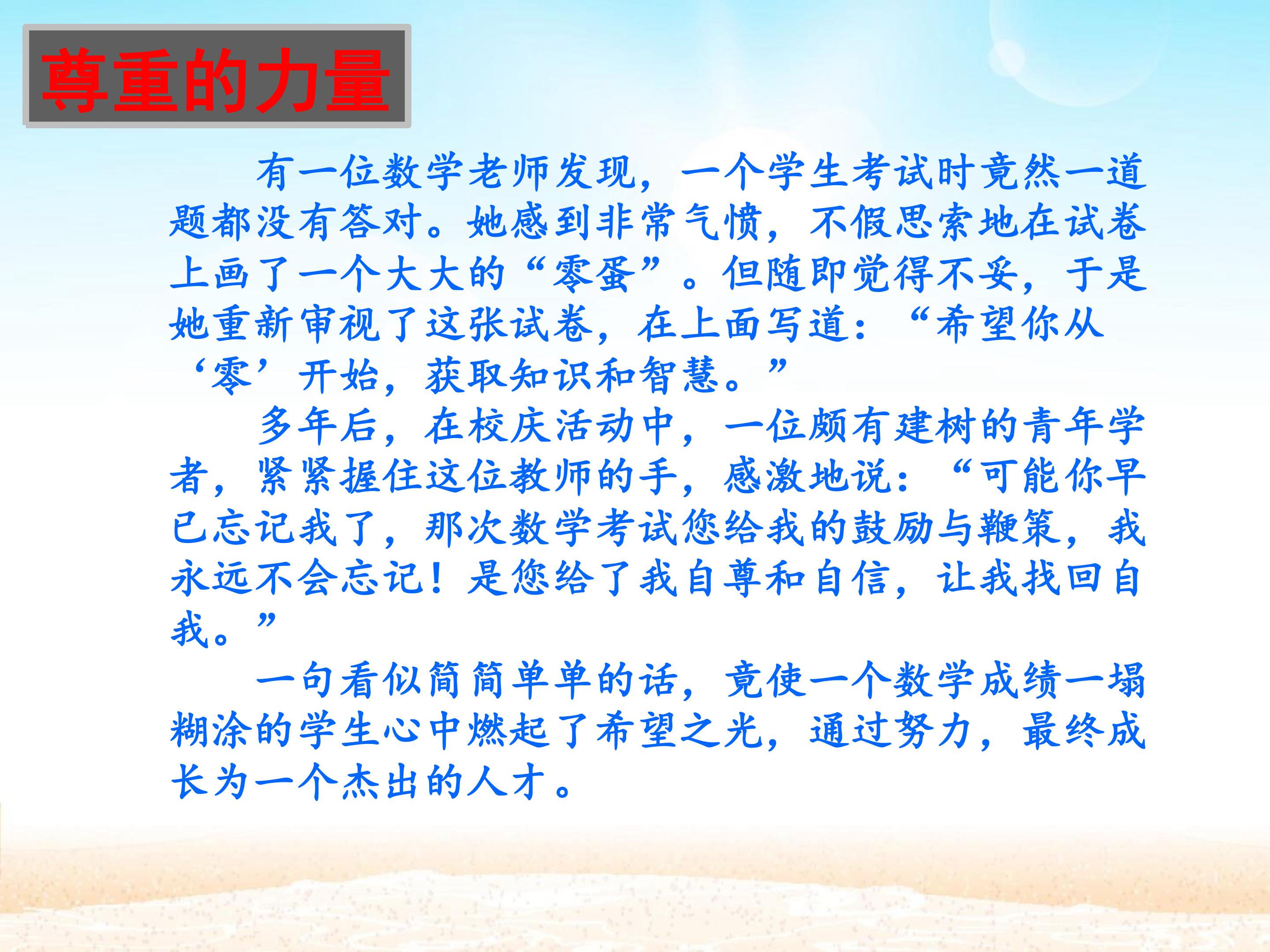 尊重的力量

有一位数学老师发现，一个学生考试时竟然一道题都没有答对。她感到非常气愤，不假思索地在试卷上画了一个大大的“零蛋”。但随即觉得不妥，于是她重新审视了这张试卷，在上面写道：“希望你从‘零’开始，获取知识和智慧。”

多年后，在校庆活动中，一位颇有建树的青年学者，紧紧握住这位教师的手，感激地说：“可能你早已忘记我了，那次数学考试您给我的鼓励与鞭策，我永远不会忘记！是您给了我自尊和自信，让我找回自我。”

一句看似简简单单的话，竟使一个数学成绩一塌糊涂的学生心中燃起了希望之光，通过努力，最终成长为一个杰出的人才。